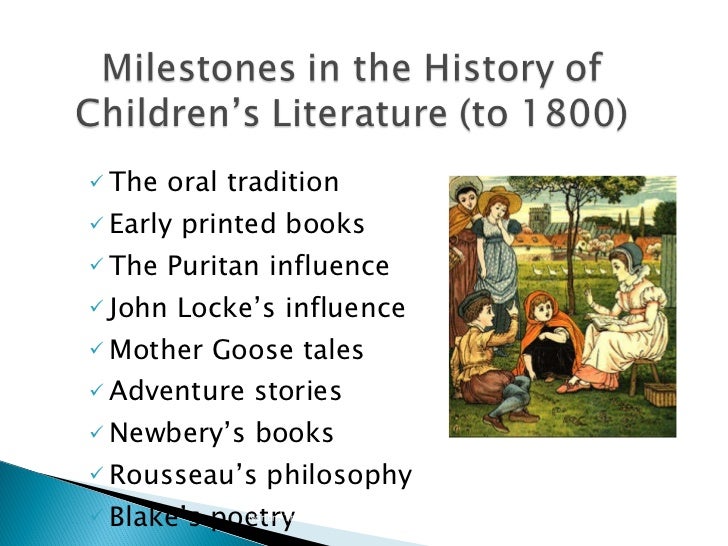 Milestones in the History of Children's Literature (to 1800)

✓ The oral tradition
✓ Early printed books
✓ The Puritan influence
✓ John Locke's influence
✓ Mother Goose tales
✓ Adventure stories
✓ Newbery's books
✓ Rousseau's philosophy
✓ Blake's poetry